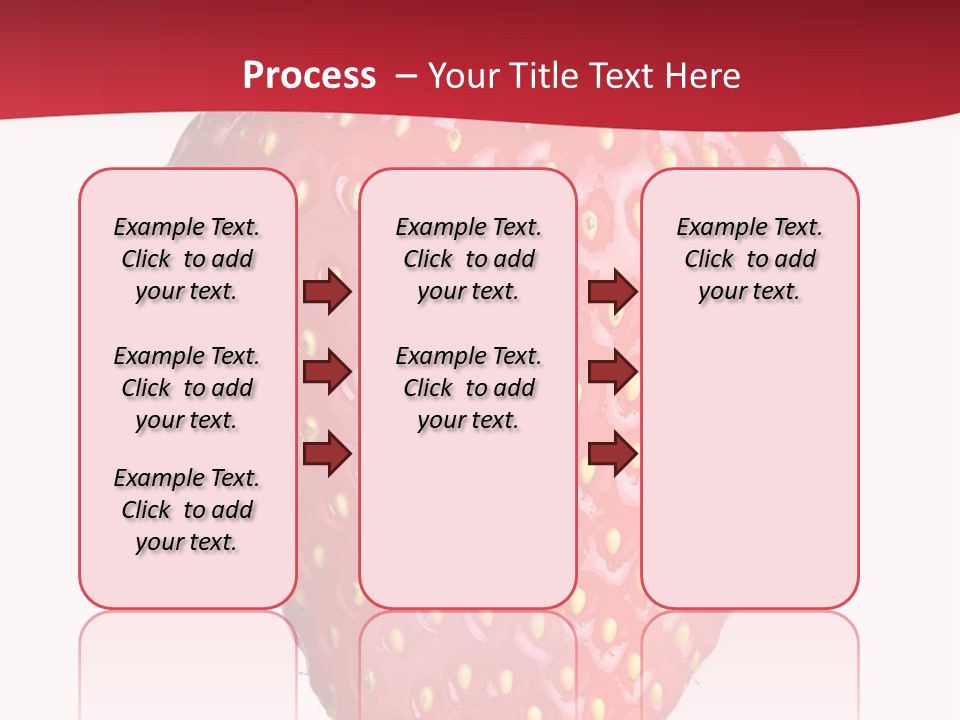 Process – Your Title Text Here

Example Text. Click to add your text.

Example Text. Click to add your text.

Example Text. Click to add your text.

Example Text. Click to add your text.

Example Text. Click to add your text.

Example Text. Click to add your text.